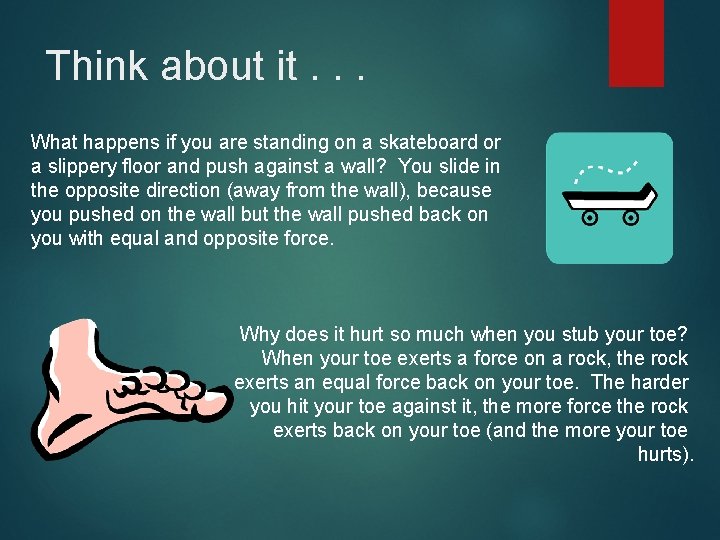 Think about it . . .

What happens if you are standing on a skateboard or a slippery floor and push against a wall? You slide in the opposite direction (away from the wall), because you pushed on the wall but the wall pushed back on you with equal and opposite force.

Why does it hurt so much when you stub your toe? When your toe exerts a force on a rock, the rock exerts an equal force back on your toe. The harder you hit your toe against it, the more force the rock exerts back on your toe (and the more your toe hurts).